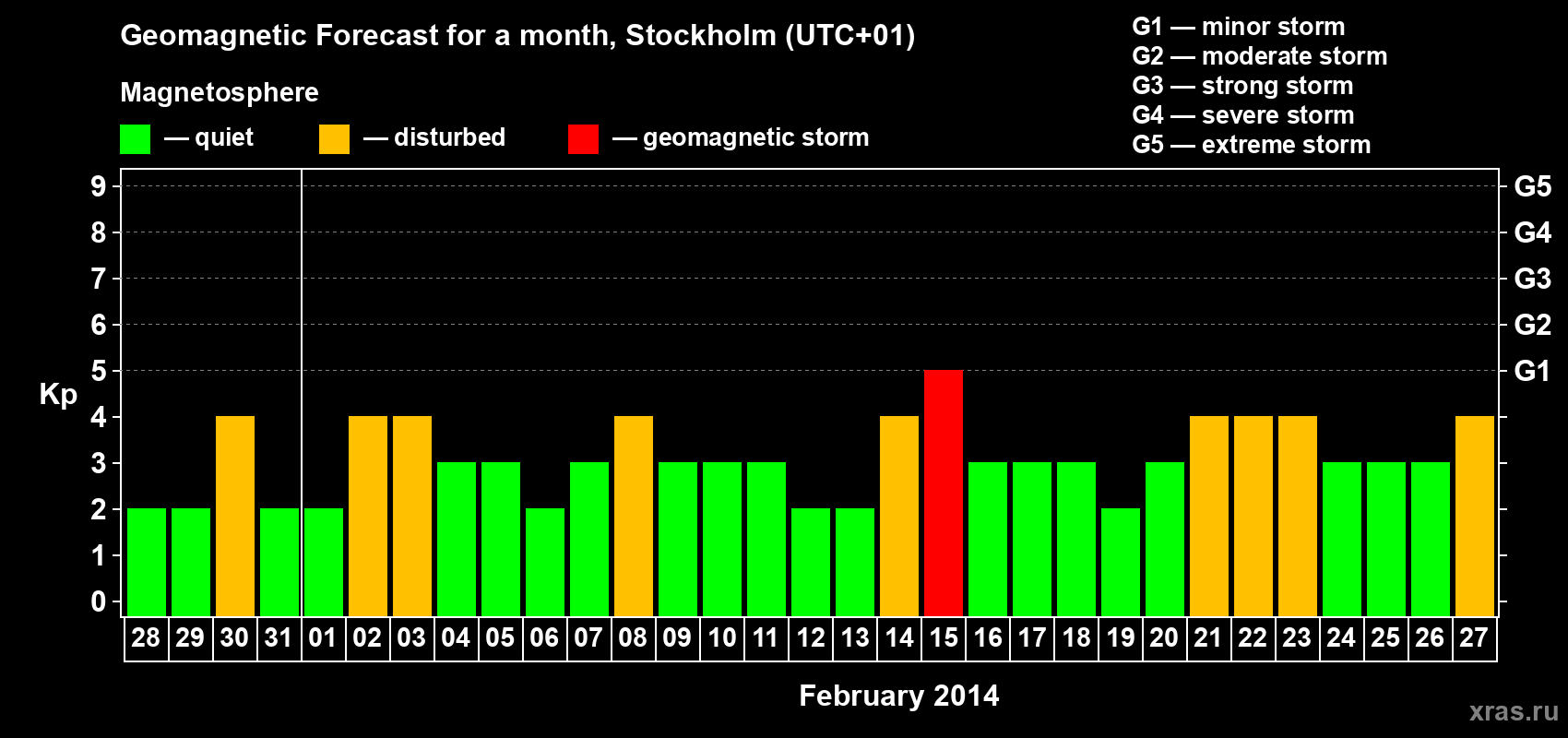 Geomagnetic Forecast for a month, Stockholm (UTC+01)

Magnetosphere

— quiet — disturbed — geomagnetic storm

G1 — minor storm
G2 — moderate storm
G3 — strong storm
G4 — severe storm
G5 — extreme storm

Kp

9 8 7 6 5 4 3 2 1 0

G5 G4 G3 G2 G1

28 29 30 31 01 02 03 04 05 06 07 08 09 10 11 12 13 14 15 16 17 18 19 20 21 22 23 24 25 26 27

February 2014

xras.ru